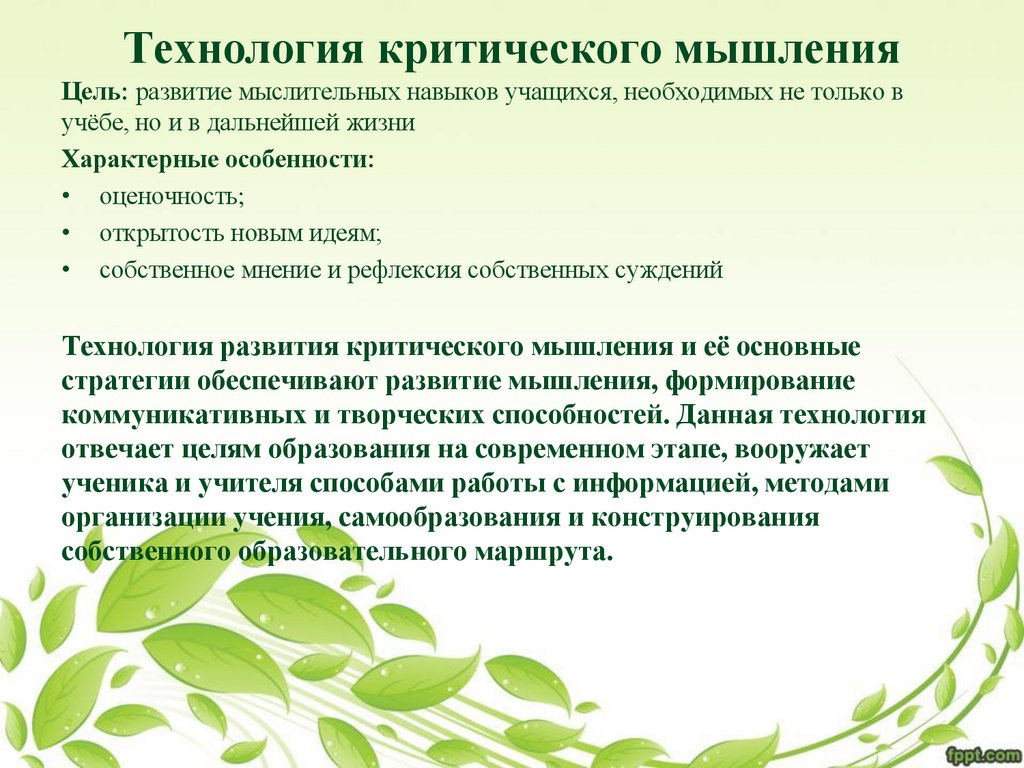 Технология критического мышления

Цель: развитие мыслительных навыков учащихся, необходимых не только в учёбе, но и в дальнейшей жизни

Характерные особенности:

• оценочность;
• открытость новым идеям;
• собственное мнение и рефлексия собственных суждений

Технология развития критического мышления и её основные стратегии обеспечивают развитие мышления, формирование коммуникативных и творческих способностей. Данная технология отвечает целям образования на современном этапе, вооружает ученика и учителя способами работы с информацией, методами организации учения, самообразования и конструирования собственного образовательного маршрута.

fppt.com